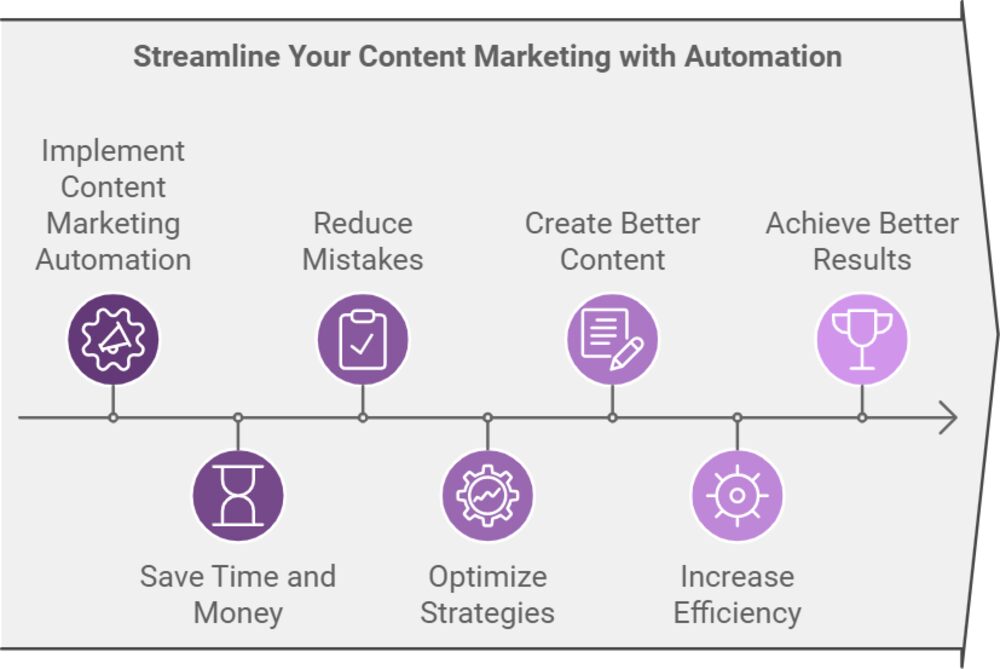 Streamline Your Content Marketing with Automation

Implement Content Marketing Automation

Save Time and Money

Reduce Mistakes

Optimize Strategies

Create Better Content

Increase Efficiency

Achieve Better Results